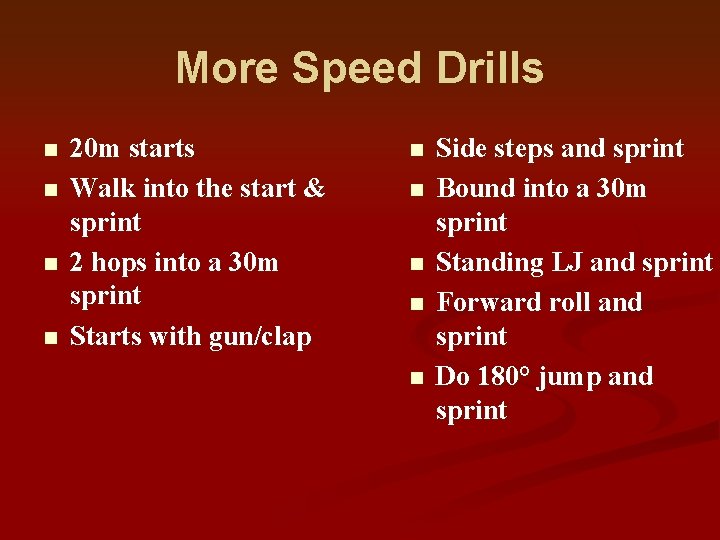 More Speed Drills

- 20m starts
- Walk into the start & sprint
- 2 hops into a 30m sprint
- Starts with gun/clap

- Side steps and sprint
- Bound into a 30m sprint
- Standing LJ and sprint
- Forward roll and sprint
- Do 180° jump and sprint